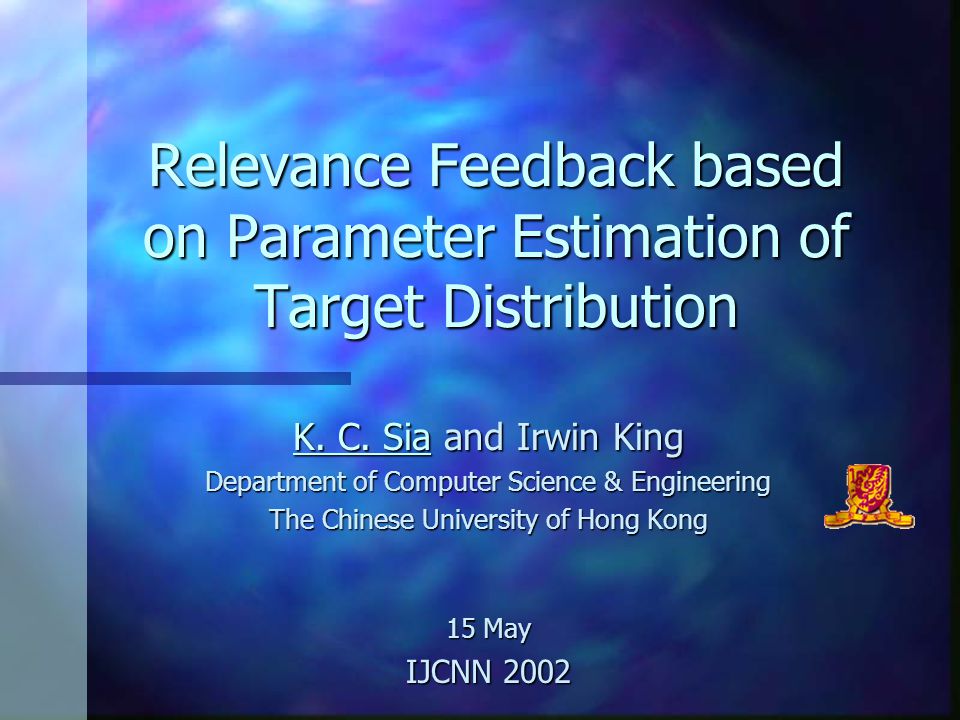 Relevance Feedback based on Parameter Estimation of Target Distribution

K. C. Sia and Irwin King
Department of Computer Science & Engineering
The Chinese University of Hong Kong

15 May
IJCNN 2002